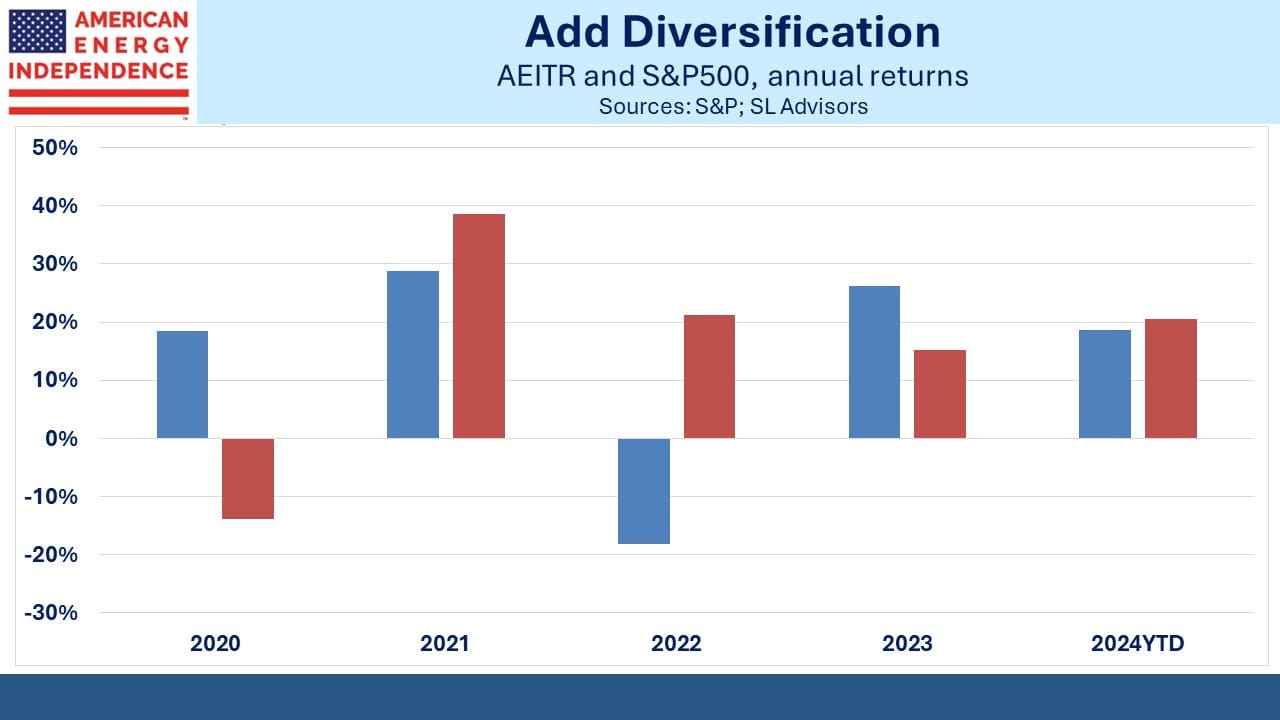 AMERICAN ENERGY INDEPENDENCE

Add Diversification

AEITR and S&P500, annual returns

Sources: S&P; SL Advisors

50%
40%
30%
20%
10%
0%
-10%
-20%
-30%

2020
2021
2022
2023
2024YTD